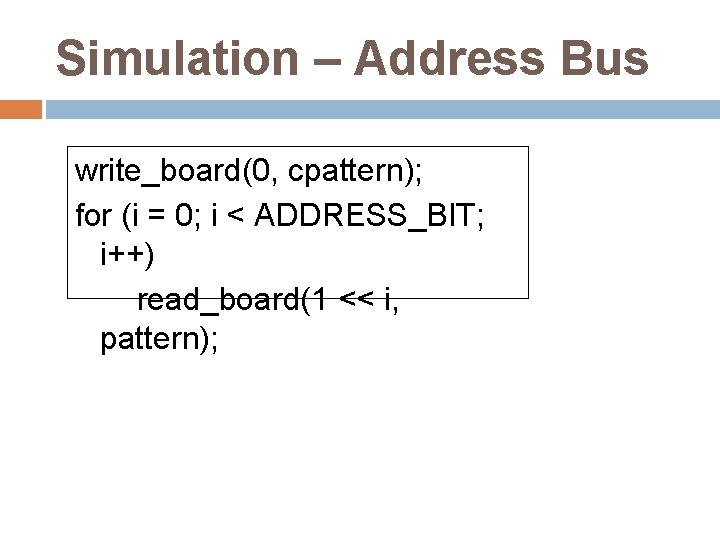 Simulation – Address Bus

write_board(0, cpattern);
for (i = 0; i < ADDRESS_BIT; i++)
read_board(1 << i, pattern);